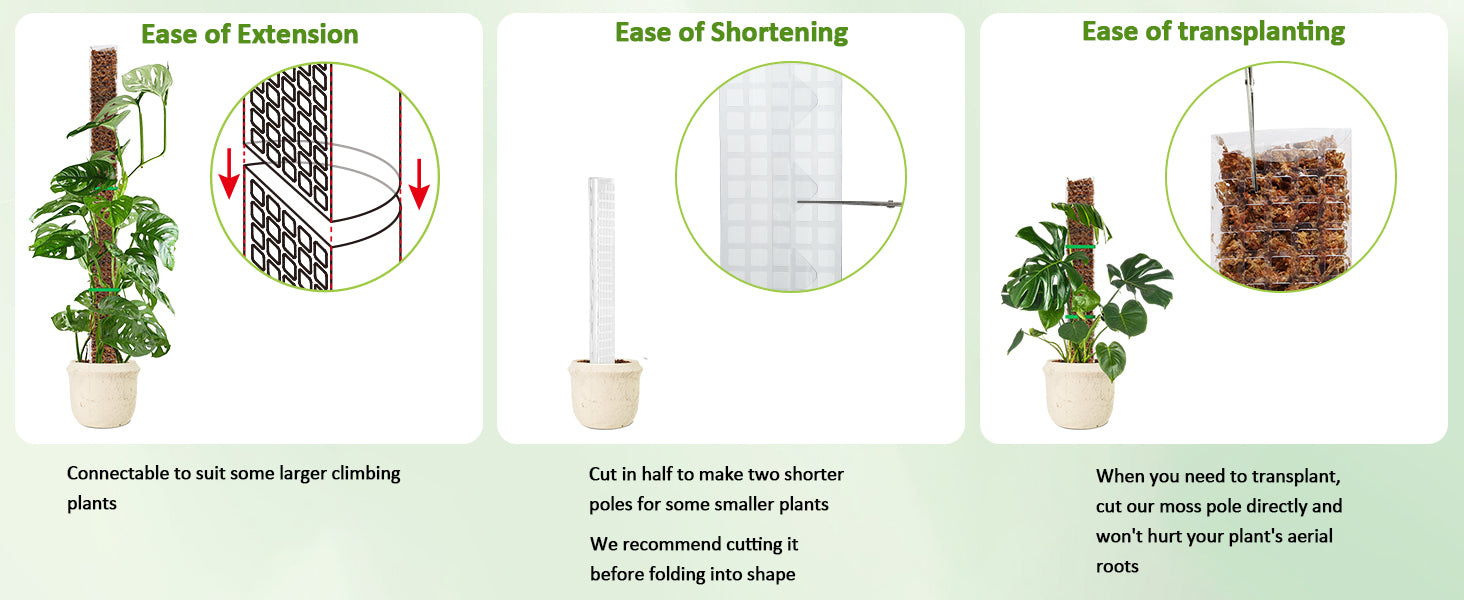 Ease of Extension

Connectable to suit some larger climbing plants

Ease of Shortening

Cut in half to make two shorter poles for some smaller plants

We recommend cutting it before folding into shape

Ease of transplanting

When you need to transplant, cut our moss pole directly and won't hurt your plant's aerial roots